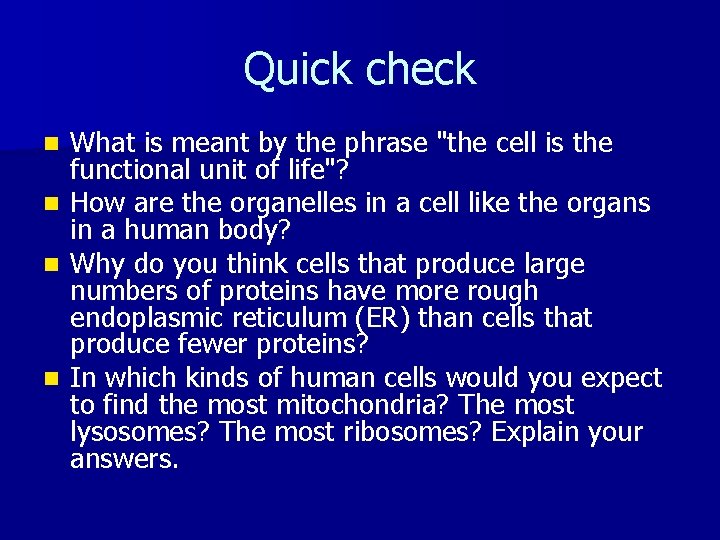 Quick check

What is meant by the phrase "the cell is the functional unit of life"?

How are the organelles in a cell like the organs in a human body?

Why do you think cells that produce large numbers of proteins have more rough endoplasmic reticulum (ER) than cells that produce fewer proteins?

In which kinds of human cells would you expect to find the most mitochondria? The most lysosomes? The most ribosomes? Explain your answers.